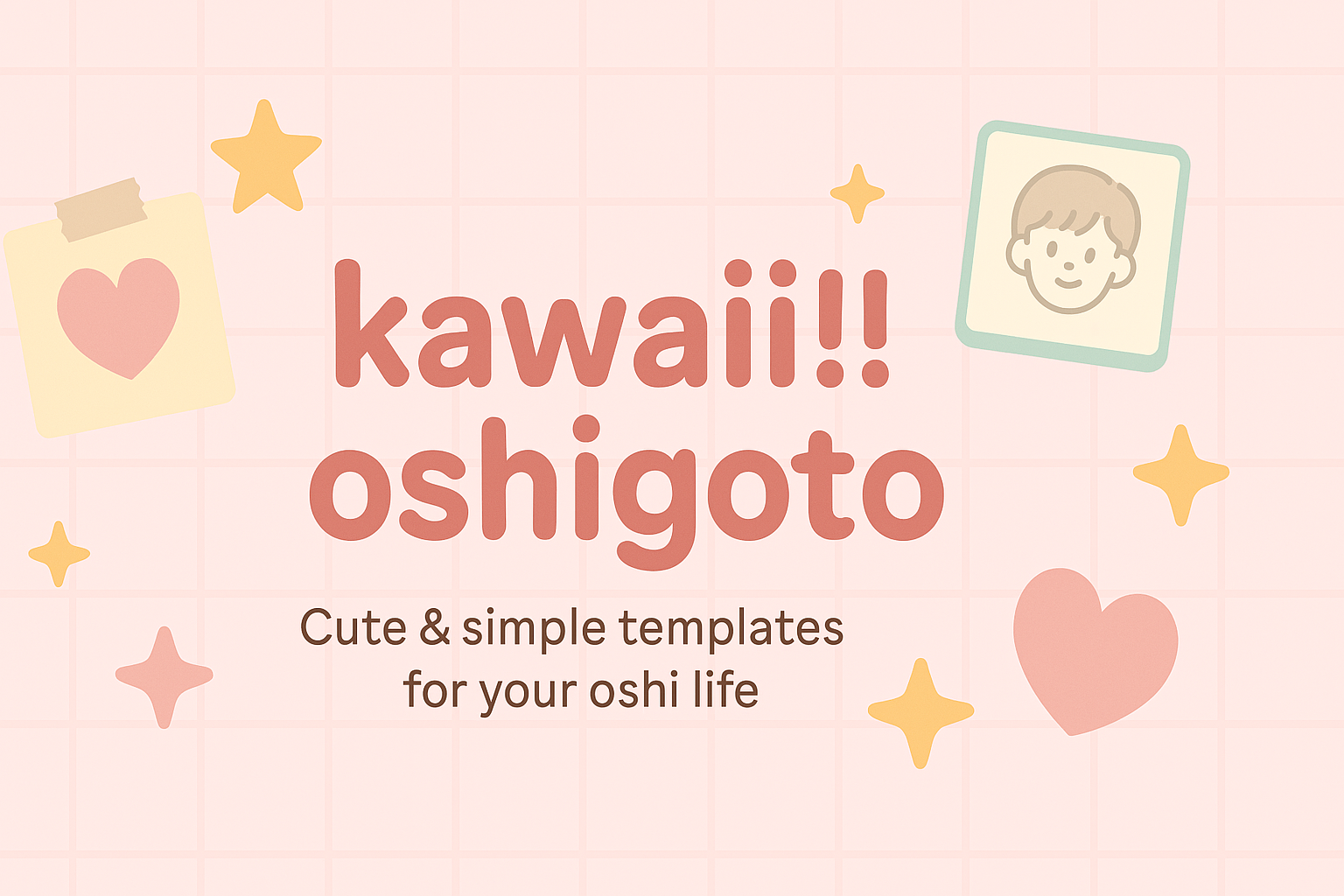 kawaii!!
oshigoto

Cute & simple templates
for your oshi life